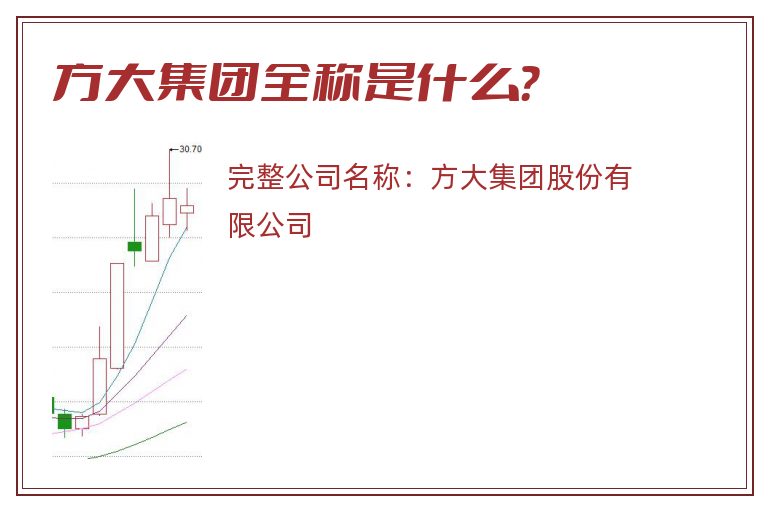 方大集团全称是什么?

30.70

完整公司名称：方大集团股份有限公司